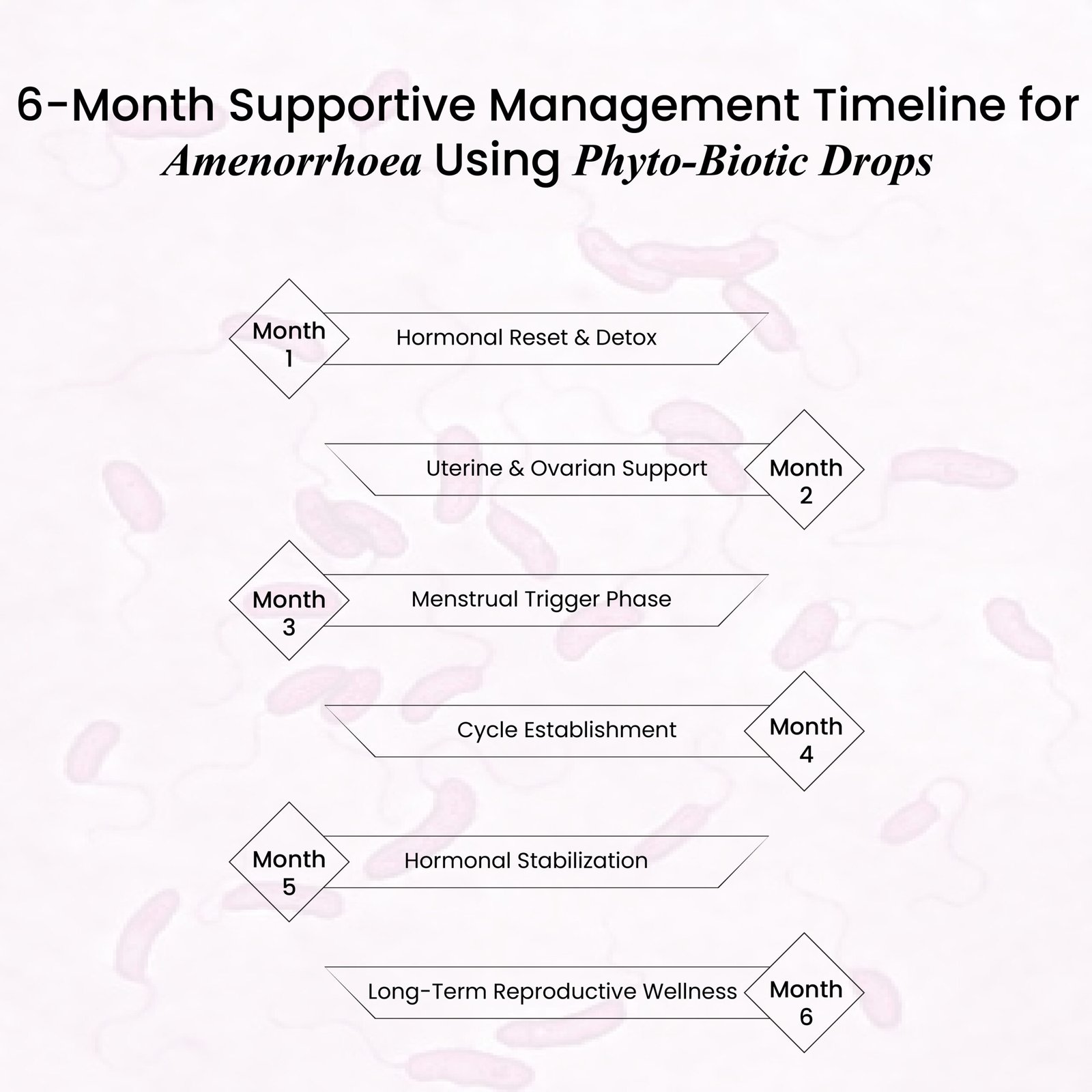 6-Month Supportive Management Timeline for Amenorrhoea Using Phyto-Biotic Drops

Month 1
Hormonal Reset & Detox

Uterine & Ovarian Support
Month 2

Month 3
Menstrual Trigger Phase

Cycle Establishment
Month 4

Month 5
Hormonal Stabilization

Long-Term Reproductive Wellness
Month 6